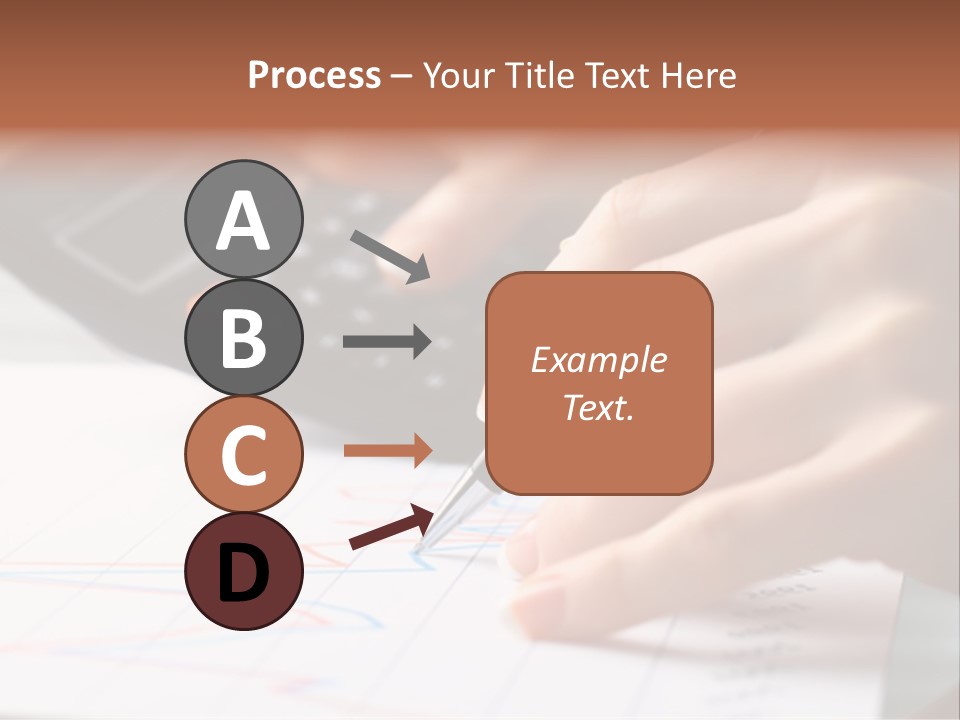 Process – Your Title Text Here

A

B

C

D

Example Text.